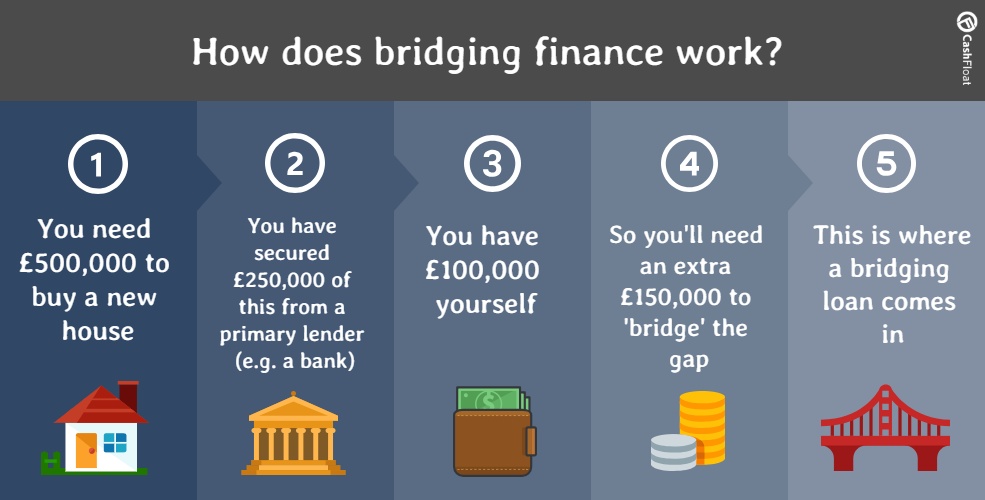 How does bridging finance work?

CashFloat

1
You need £500,000 to buy a new house

2
You have secured £250,000 of this from a primary lender (e.g. a bank)

3
You have £100,000 yourself

4
So you'll need an extra £150,000 to 'bridge' the gap

5
This is where a bridging loan comes in